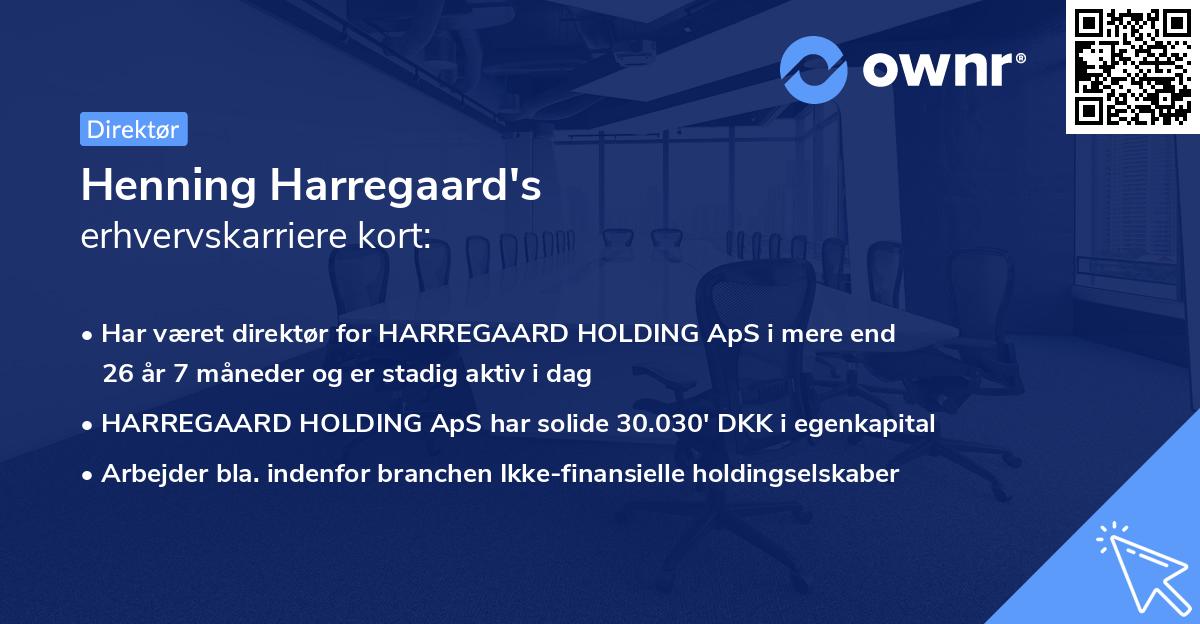 ownr®

Direktør

Henning Harregaard's
erhvervskarriere kort:

• Har været direktør for HARREGAARD HOLDING ApS i mere end 26 år 7 måneder og er stadig aktiv i dag
• HARREGAARD HOLDING ApS har solide 30.030' DKK i egenkapital
• Arbejder bla. indenfor branchen Ikke-finansielle holdingselskaber